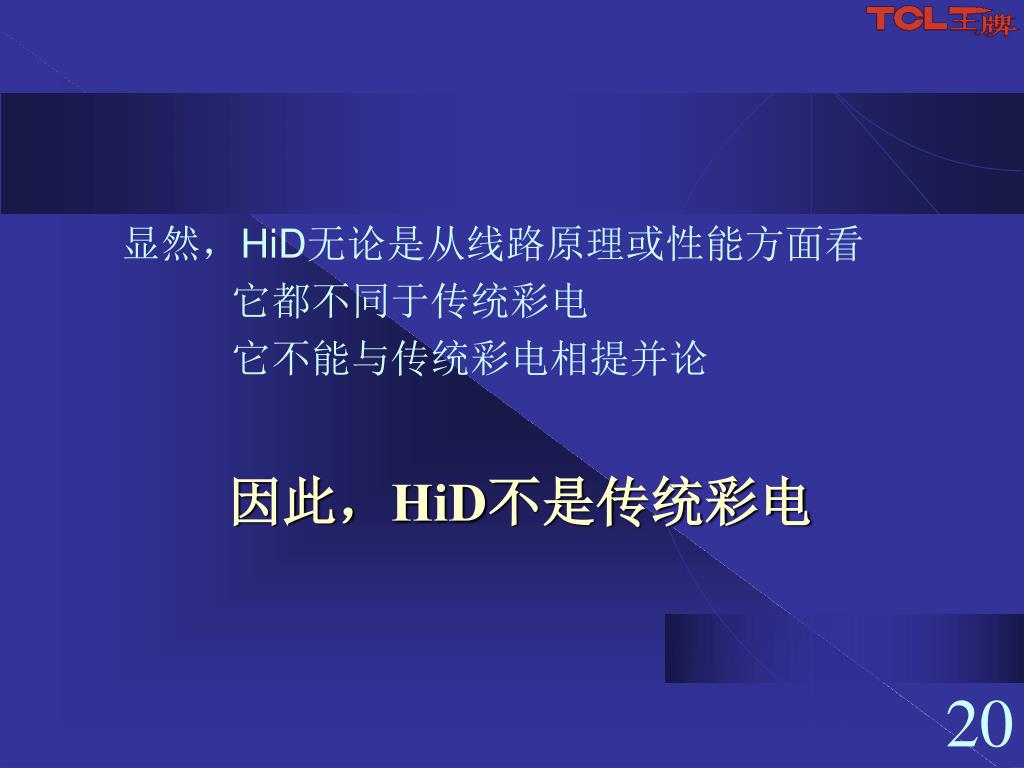 TCL王牌

显然，HiD无论是从线路原理或性能方面看
它都不同于传统彩电
它不能与传统彩电相提并论

因此，HiD不是传统彩电

20